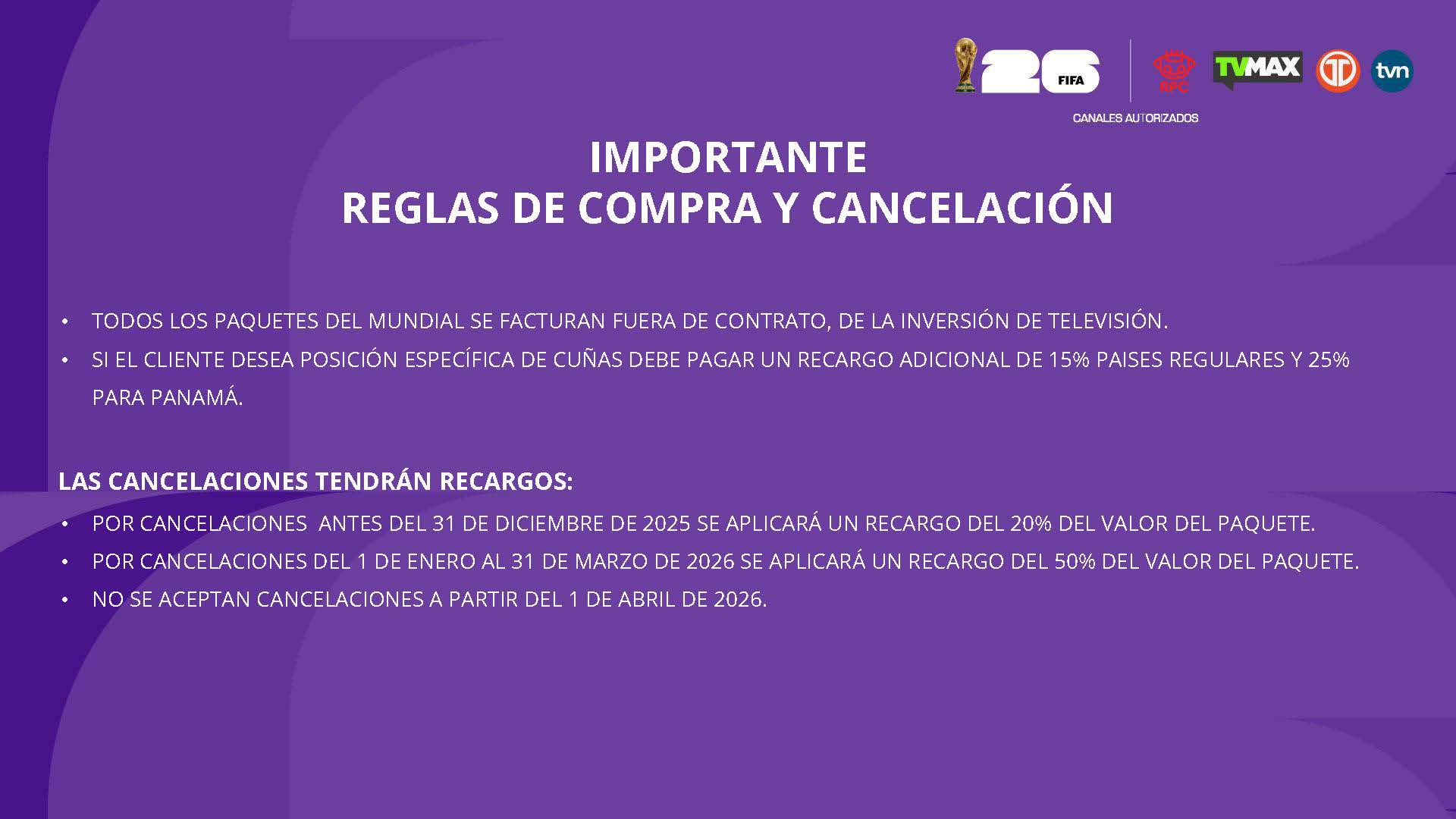 26 FIFA

RPC TVMAX tvn

CANALES AUTORIZADOS

IMPORTANTE
REGLAS DE COMPRA Y CANCELACIÓN

• TODOS LOS PAQUETES DEL MUNDIAL SE FACTURAN FUERA DE CONTRATO, DE LA INVERSIÓN DE TELEVISIÓN.
• SI EL CLIENTE DESEA POSICIÓN ESPECÍFICA DE CUÑAS DEBE PAGAR UN RECARGO ADICIONAL DE 15% PAISES REGULARES Y 25% PARA PANAMÁ.

LAS CANCELACIONES TENDRÁN RECARGOS:
• POR CANCELACIONES ANTES DEL 31 DE DICIEMBRE DE 2025 SE APLICARÁ UN RECARGO DEL 20% DEL VALOR DEL PAQUETE.
• POR CANCELACIONES DEL 1 DE ENERO AL 31 DE MARZO DE 2026 SE APLICARÁ UN RECARGO DEL 50% DEL VALOR DEL PAQUETE.
• NO SE ACEPTAN CANCELACIONES A PARTIR DEL 1 DE ABRIL DE 2026.